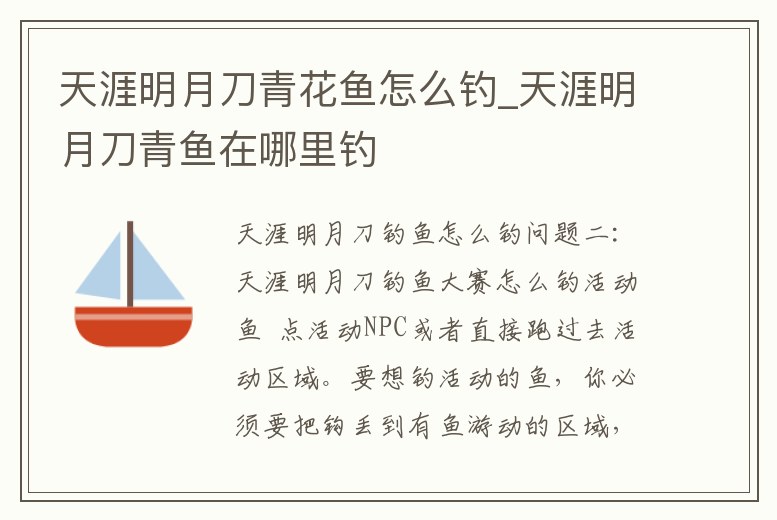 天涯明月刀青花鱼怎么钓_天涯明月刀青鱼在哪里钓

天涯明月刀钓鱼怎么钓问题二：天涯明月刀钓鱼大赛怎么钓活动鱼 点活动NPC或者直接跑过去活动区域。要想钓活动的鱼，你必须要把钩丢到有鱼游动的区域，